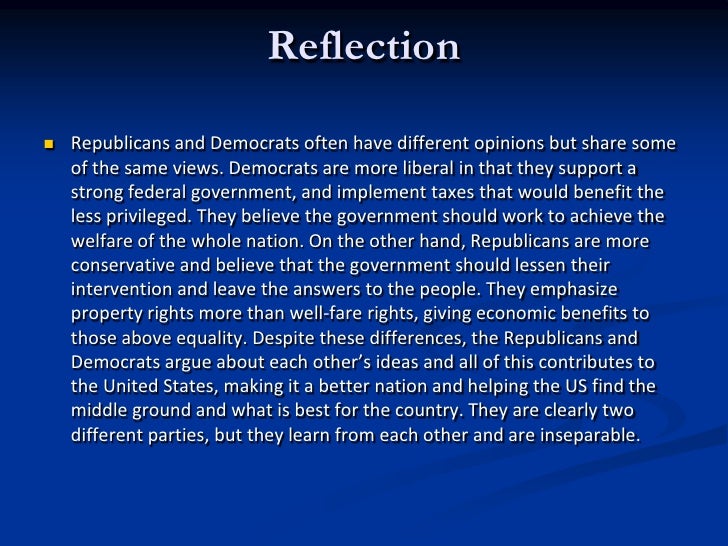 Reflection

Republicans and Democrats often have different opinions but share some of the same views. Democrats are more liberal in that they support a strong federal government, and implement taxes that would benefit the less privileged. They believe the government should work to achieve the welfare of the whole nation. On the other hand, Republicans are more conservative and believe that the government should lessen their intervention and leave the answers to the people. They emphasize property rights more than well-fare rights, giving economic benefits to those above equality. Despite these differences, the Republicans and Democrats argue about each other's ideas and all of this contributes to the United States, making it a better nation and helping the US find the middle ground and what is best for the country. They are clearly two different parties, but they learn from each other and are inseparable.